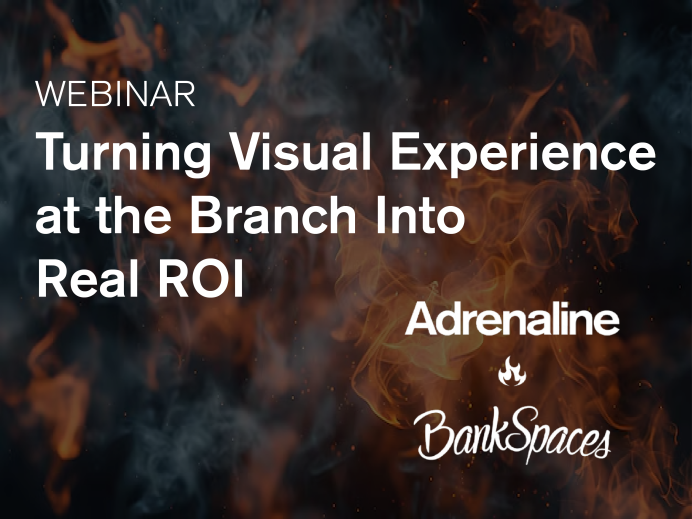 WEBINAR

Turning Visual Experience at the Branch Into Real ROI

Adrenaline

BankSpaces